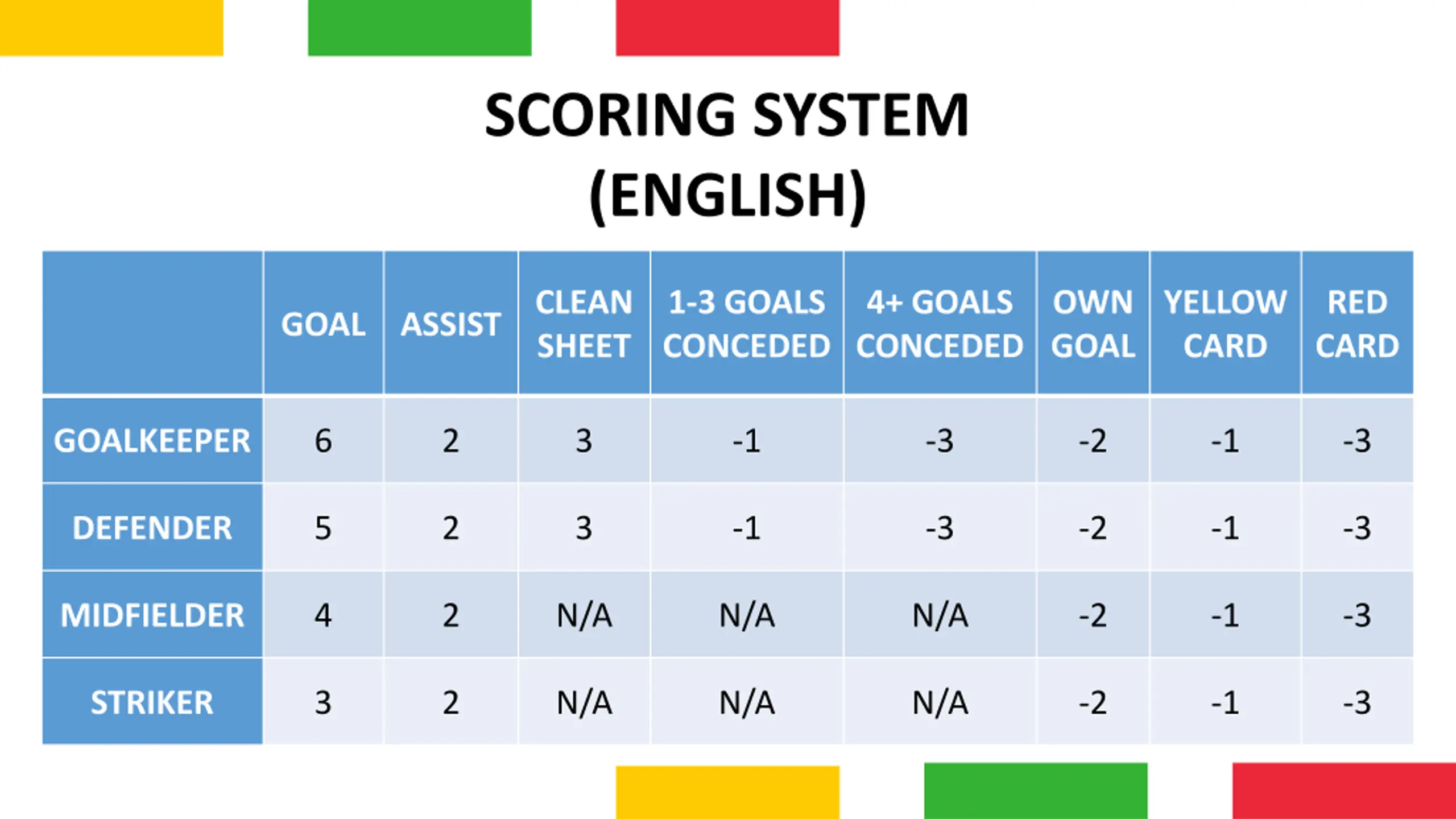 SCORING SYSTEM (ENGLISH)

| | GOAL | ASSIST | CLEAN SHEET | 1-3 GOALS CONCEDED | 4+ GOALS CONCEDED | OWN GOAL | YELLOW CARD | RED CARD |
|---|---|---|---|---|---|---|---|---|
| GOALKEEPER | 6 | 2 | 3 | -1 | -3 | -2 | -1 | -3 |
| DEFENDER | 5 | 2 | 3 | -1 | -3 | -2 | -1 | -3 |
| MIDFIELDER | 4 | 2 | N/A | N/A | N/A | -2 | -1 | -3 |
| STRIKER | 3 | 2 | N/A | N/A | N/A | -2 | -1 | -3 |